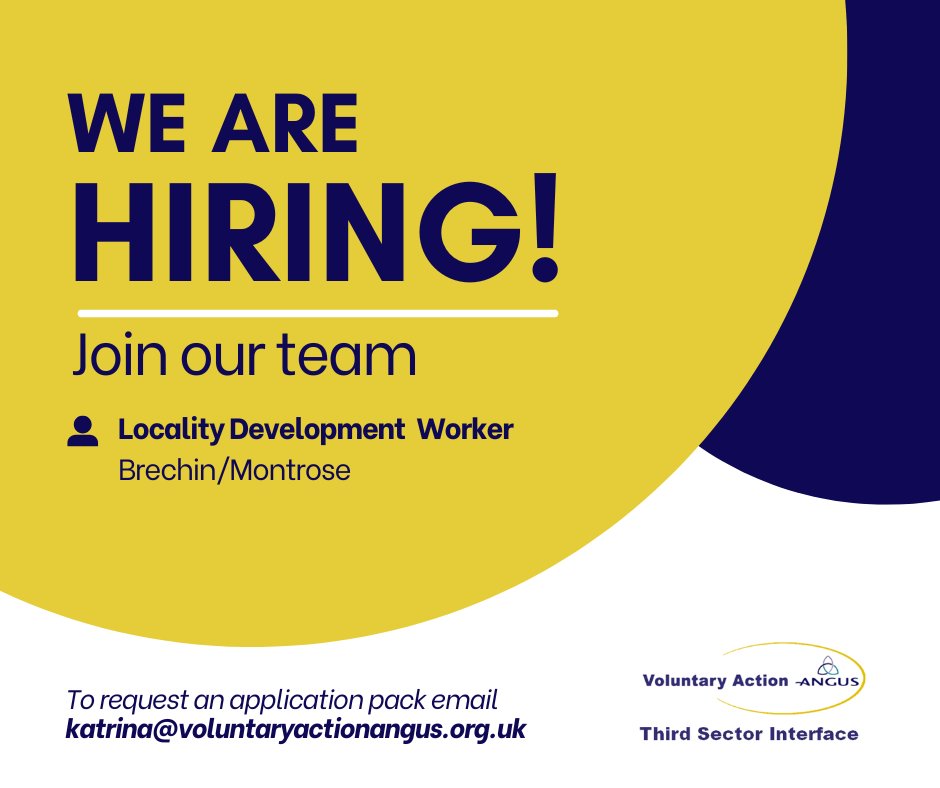 WE ARE
HIRING!

Join our team

Locality Development Worker
Brechin/Montrose

To request an application pack email
katrina@voluntaryactionangus.org.uk

Voluntary Action ANGUS

Third Sector Interface